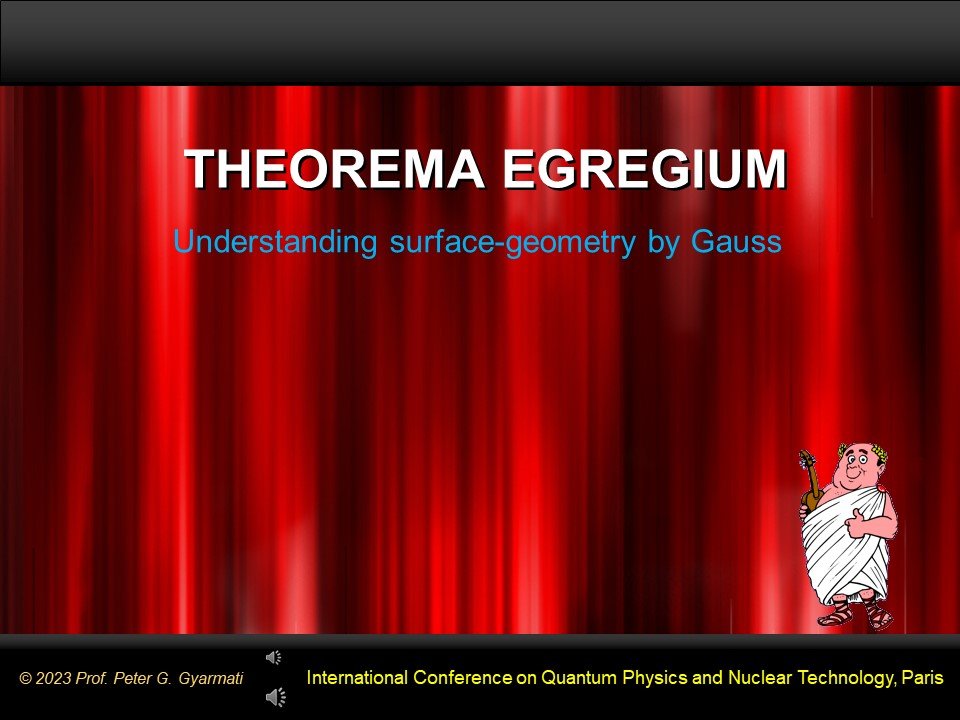 THEOREMA EGREGIUM

Understanding surface-geometry by Gauss

© 2023 Prof. Peter G. Gyarmati

International Conference on Quantum Physics and Nuclear Technology, Paris